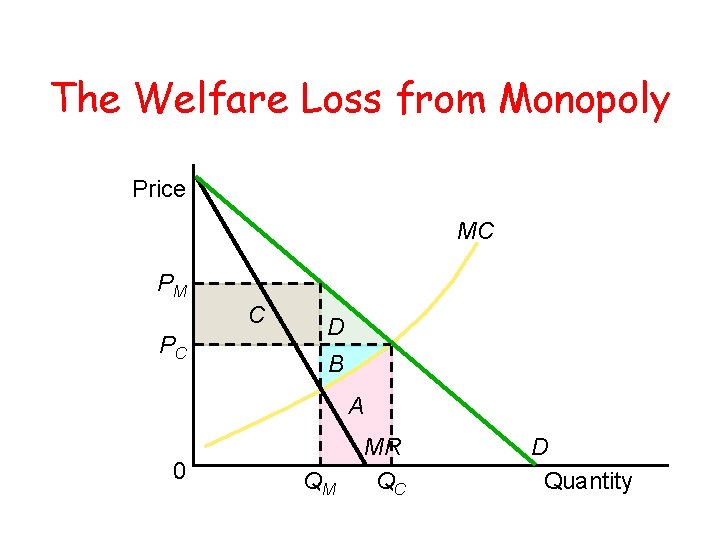 The Welfare Loss from Monopoly

Price

MC

$P_M$

C

D

$P_C$

B

A

MR

D

0

$Q_M$

$Q_C$

Quantity